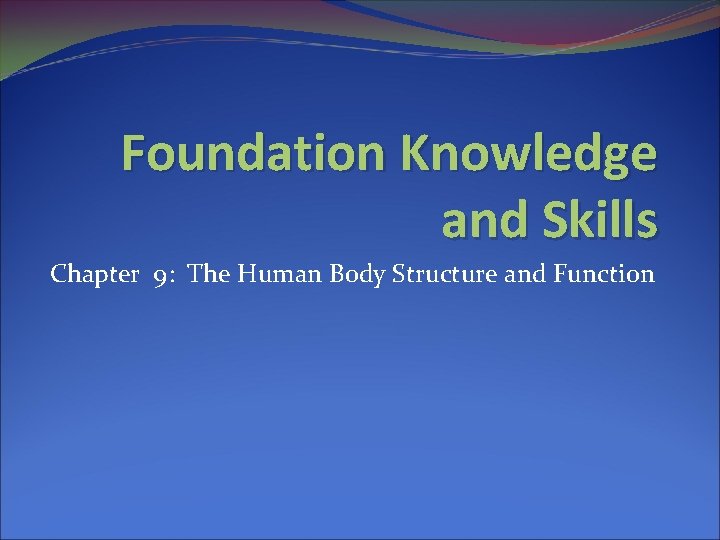 Foundation Knowledge and Skills

Chapter 9: The Human Body Structure and Function